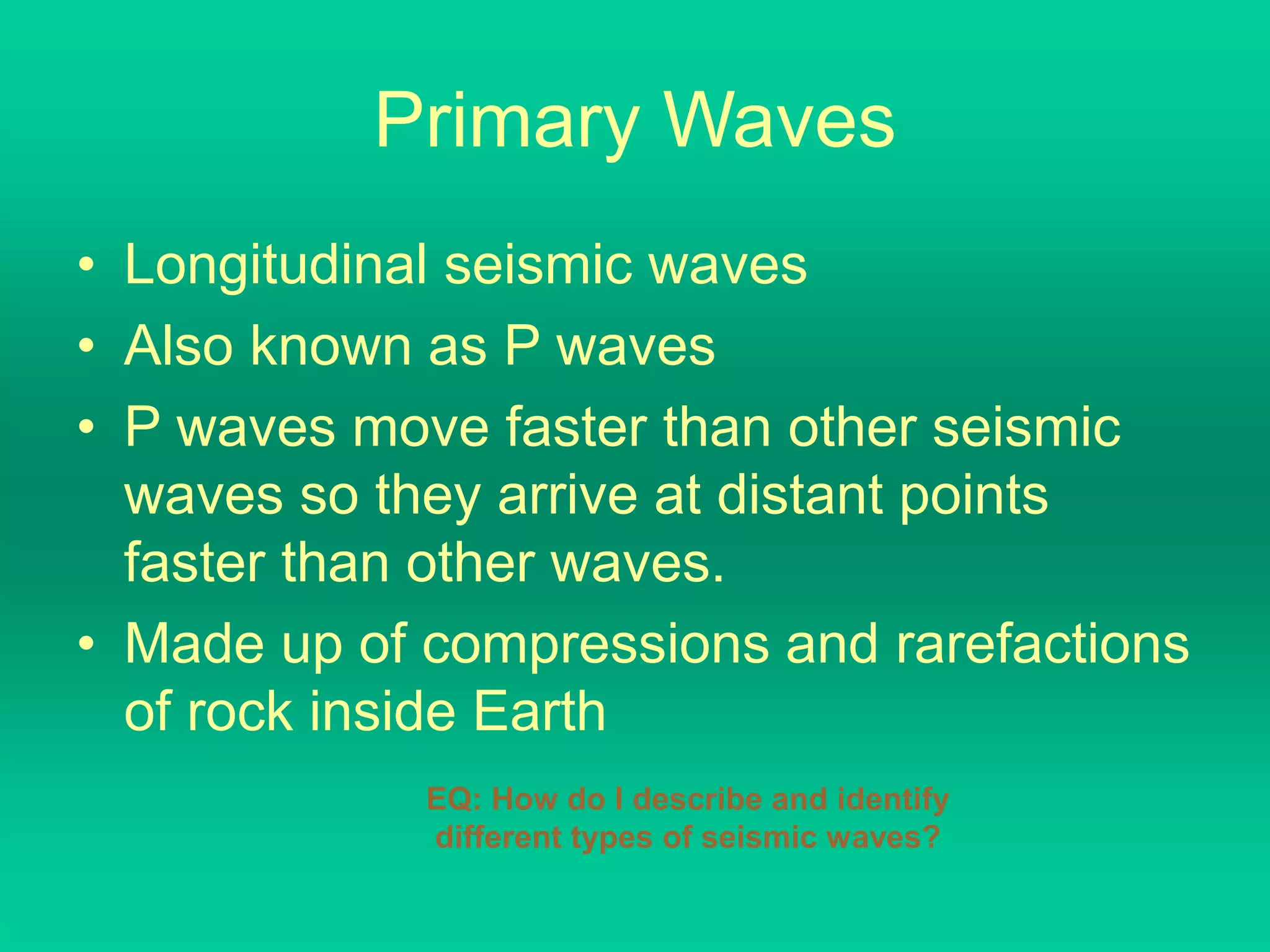 Primary Waves

• Longitudinal seismic waves
• Also known as P waves
• P waves move faster than other seismic waves so they arrive at distant points faster than other waves.
• Made up of compressions and rarefactions of rock inside Earth

EQ: How do I describe and identify different types of seismic waves?